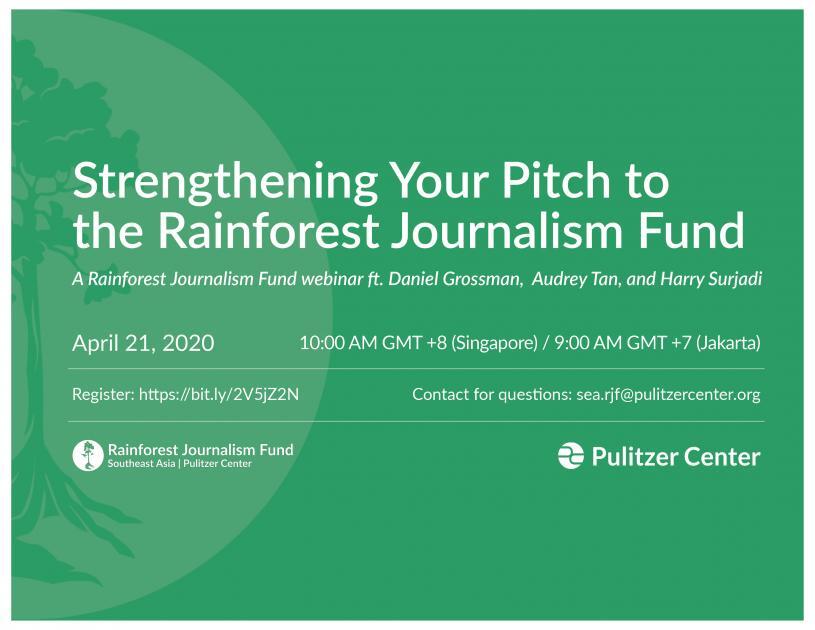 Strengthening Your Pitch to the Rainforest Journalism Fund

A Rainforest Journalism Fund webinar ft. Daniel Grossman, Audrey Tan, and Harry Surjadi

April 21, 2020

10:00 AM GMT +8 (Singapore) / 9:00 AM GMT +7 (Jakarta)

Register: https://bit.ly/2V5jZ2N

Contact for questions: sea.rjf@pulitzercenter.org

Rainforest Journalism Fund
Southeast Asia | Pulitzer Center

Pulitzer Center